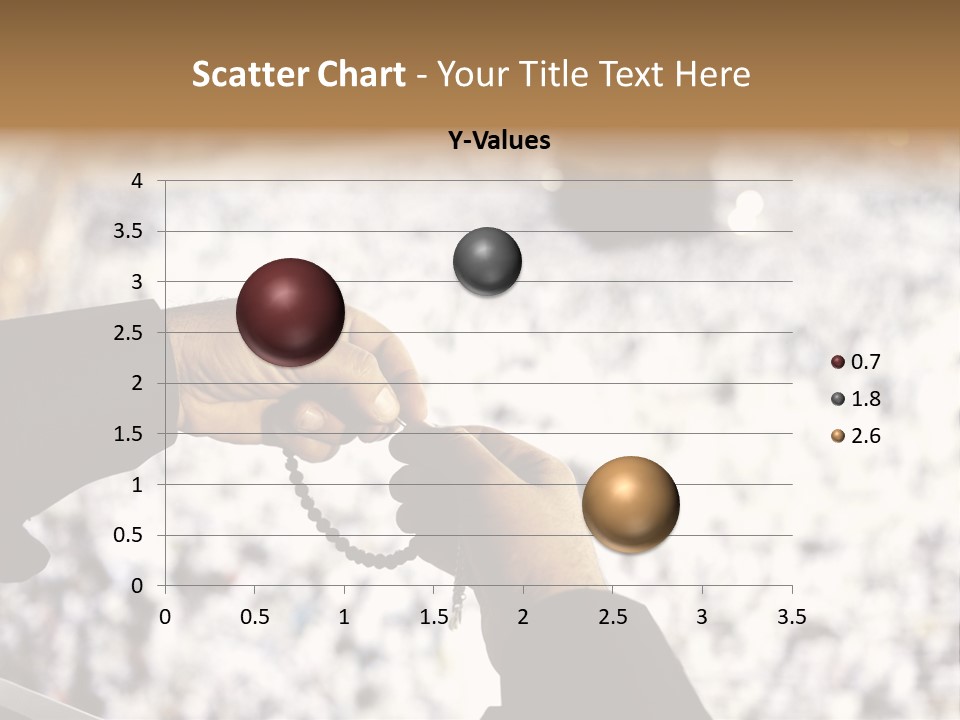 Scatter Chart - Your Title Text Here

Y-Values

4
3.5
3
2.5
2
1.5
1
0.5
0

0 0.5 1 1.5 2 2.5 3 3.5

0.7
1.8
2.6